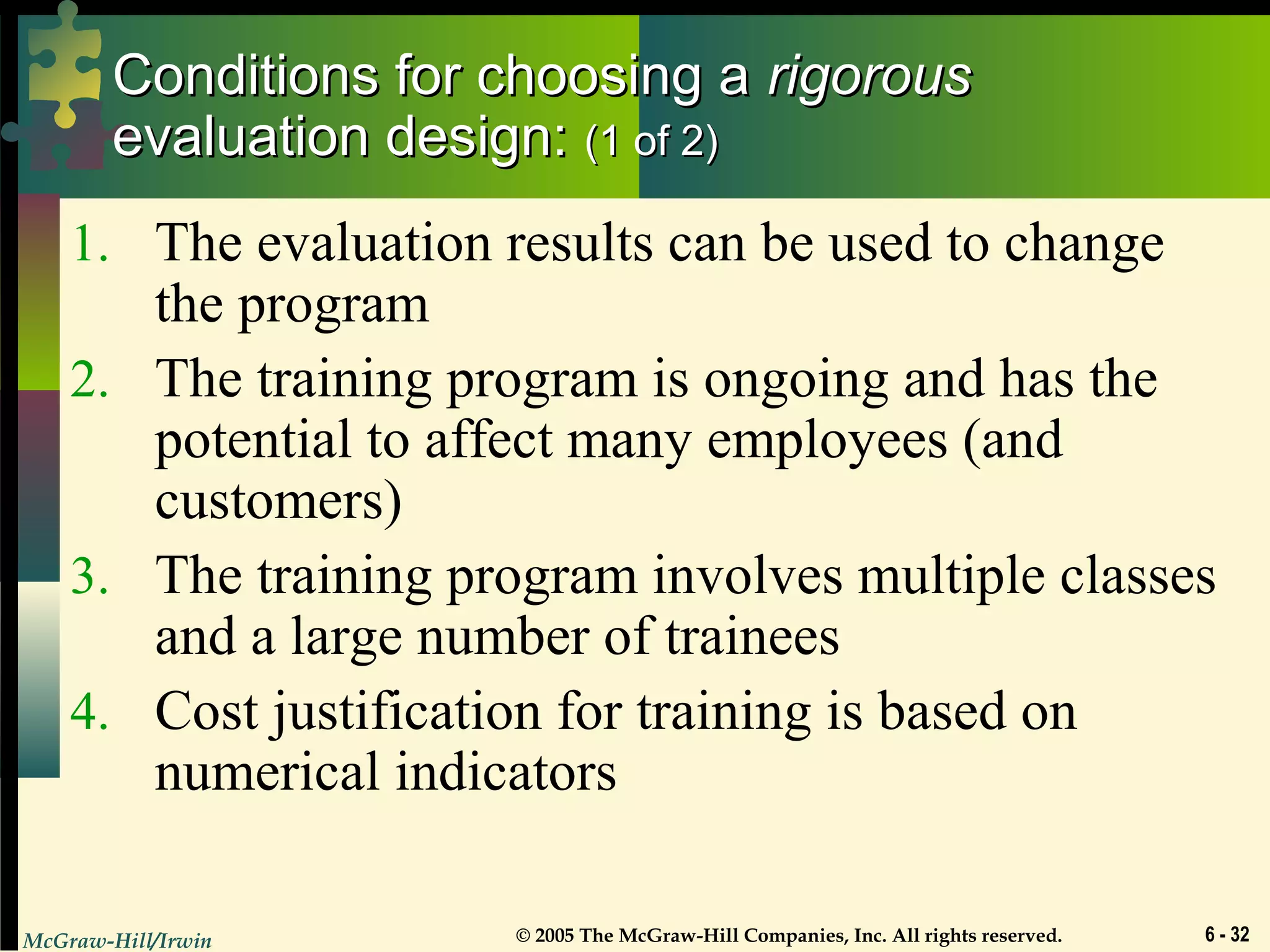 Conditions for choosing a rigorous evaluation design: (1 of 2)

1. The evaluation results can be used to change the program

2. The training program is ongoing and has the potential to affect many employees (and customers)

3. The training program involves multiple classes and a large number of trainees

4. Cost justification for training is based on numerical indicators

McGraw-Hill/Irwin

© 2005 The McGraw-Hill Companies, Inc. All rights reserved.

6 - 32